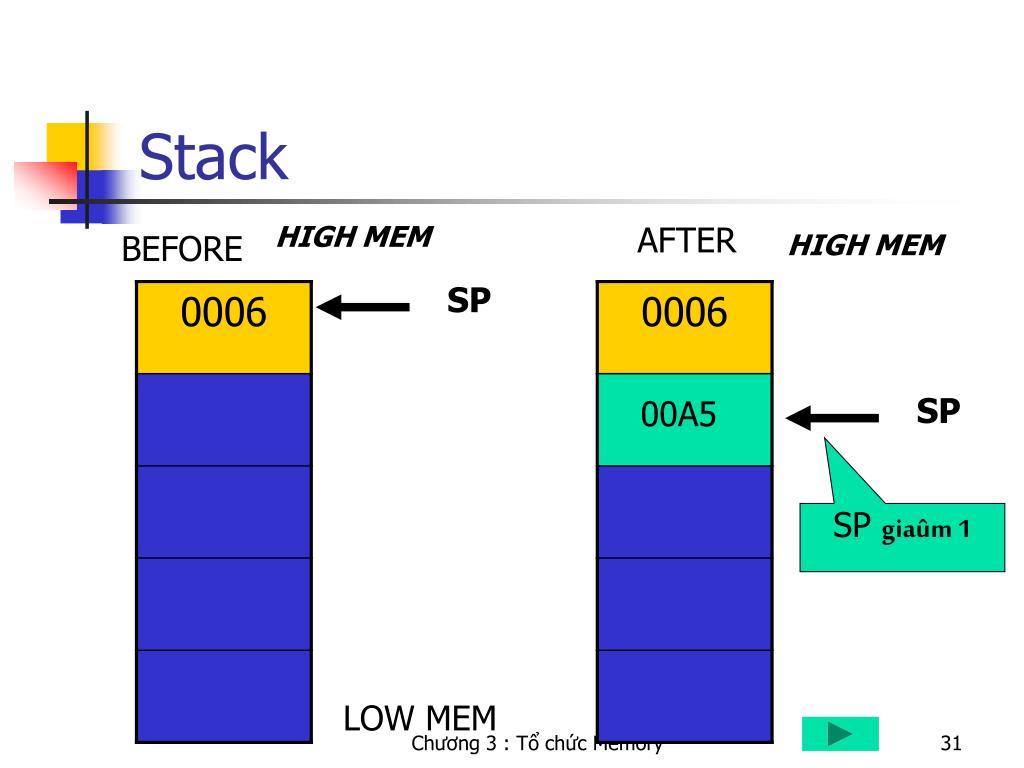 Stack

BEFORE HIGH MEM

0006 SP

AFTER HIGH MEM

0006

00A5 SP

SP giaûm 1

LOW MEM

Chương 3 : Tổ chức Memory

31